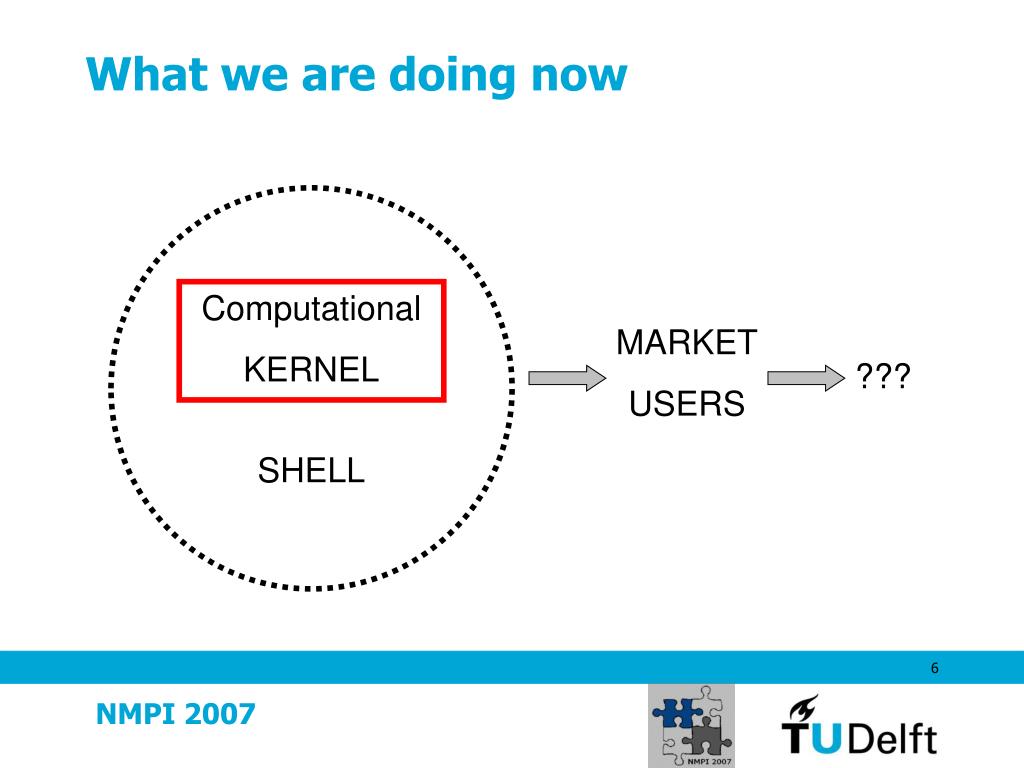 What we are doing now

Computational
KERNEL

SHELL

MARKET
USERS

???

6

NMPI 2007

NMPI 2007

TUDelft